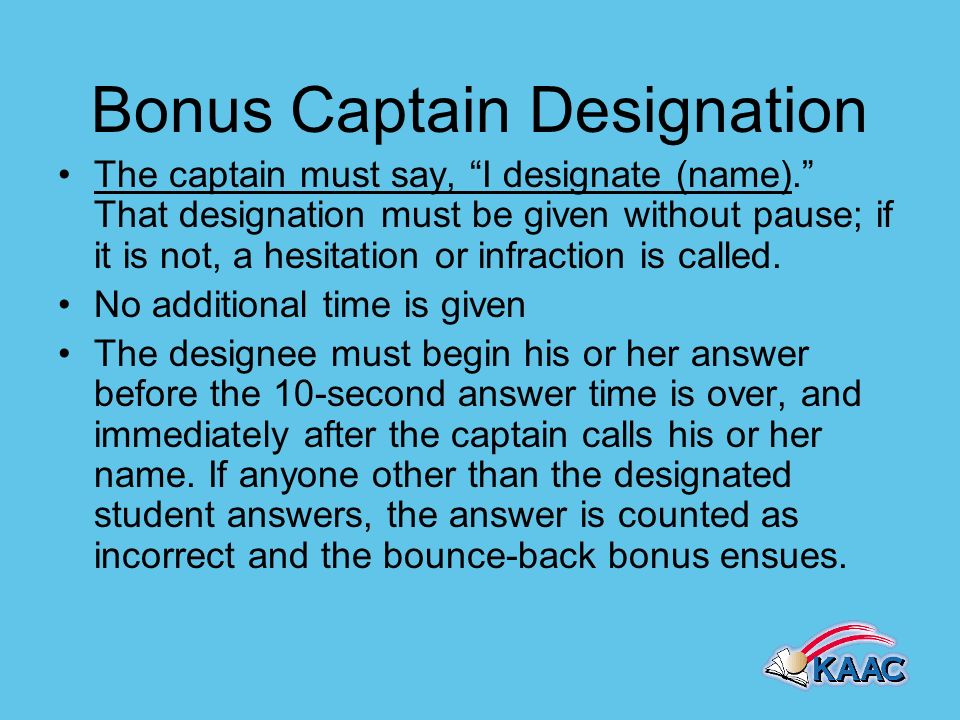 Bonus Captain Designation

• The captain must say, “I designate (name).” That designation must be given without pause; if it is not, a hesitation or infraction is called.
• No additional time is given
• The designee must begin his or her answer before the 10-second answer time is over, and immediately after the captain calls his or her name. If anyone other than the designated student answers, the answer is counted as incorrect and the bounce-back bonus ensues.

KAAC